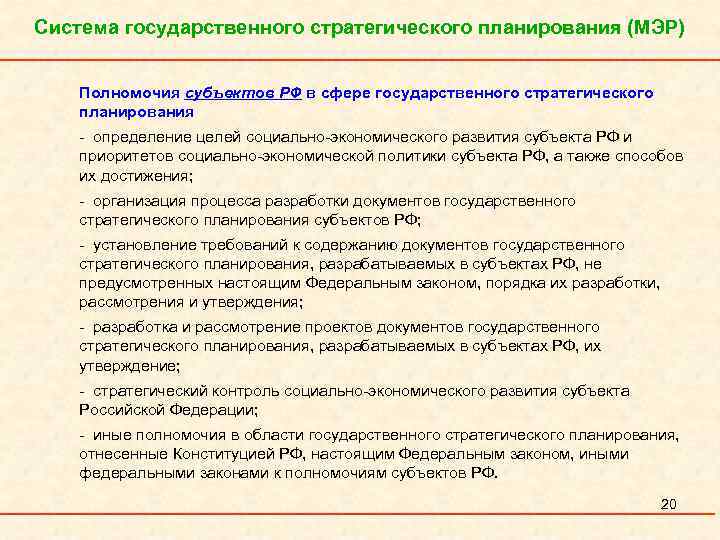 Система государственного стратегического планирования (МЭР)

Полномочия субъектов РФ в сфере государственного стратегического планирования

- определение целей социально-экономического развития субъекта РФ и приоритетов социально-экономической политики субъекта РФ, а также способов их достижения;

- организация процесса разработки документов государственного стратегического планирования субъектов РФ;

- установление требований к содержанию документов государственного стратегического планирования, разрабатываемых в субъектах РФ, не предусмотренных настоящим Федеральным законом, порядка их разработки, рассмотрения и утверждения;

- разработка и рассмотрение проектов документов государственного стратегического планирования, разрабатываемых в субъектах РФ, их утверждение;

- стратегический контроль социально-экономического развития субъекта Российской Федерации;

- иные полномочия в области государственного стратегического планирования, отнесенные Конституцией РФ, настоящим Федеральным законом, иными федеральными законами к полномочиям субъектов РФ.

20